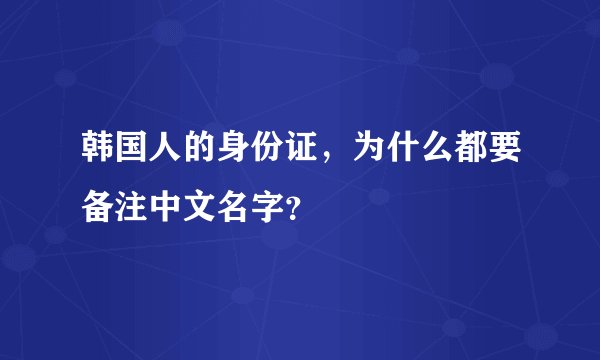 韩国人的身份证，为什么都要备注中文名字?